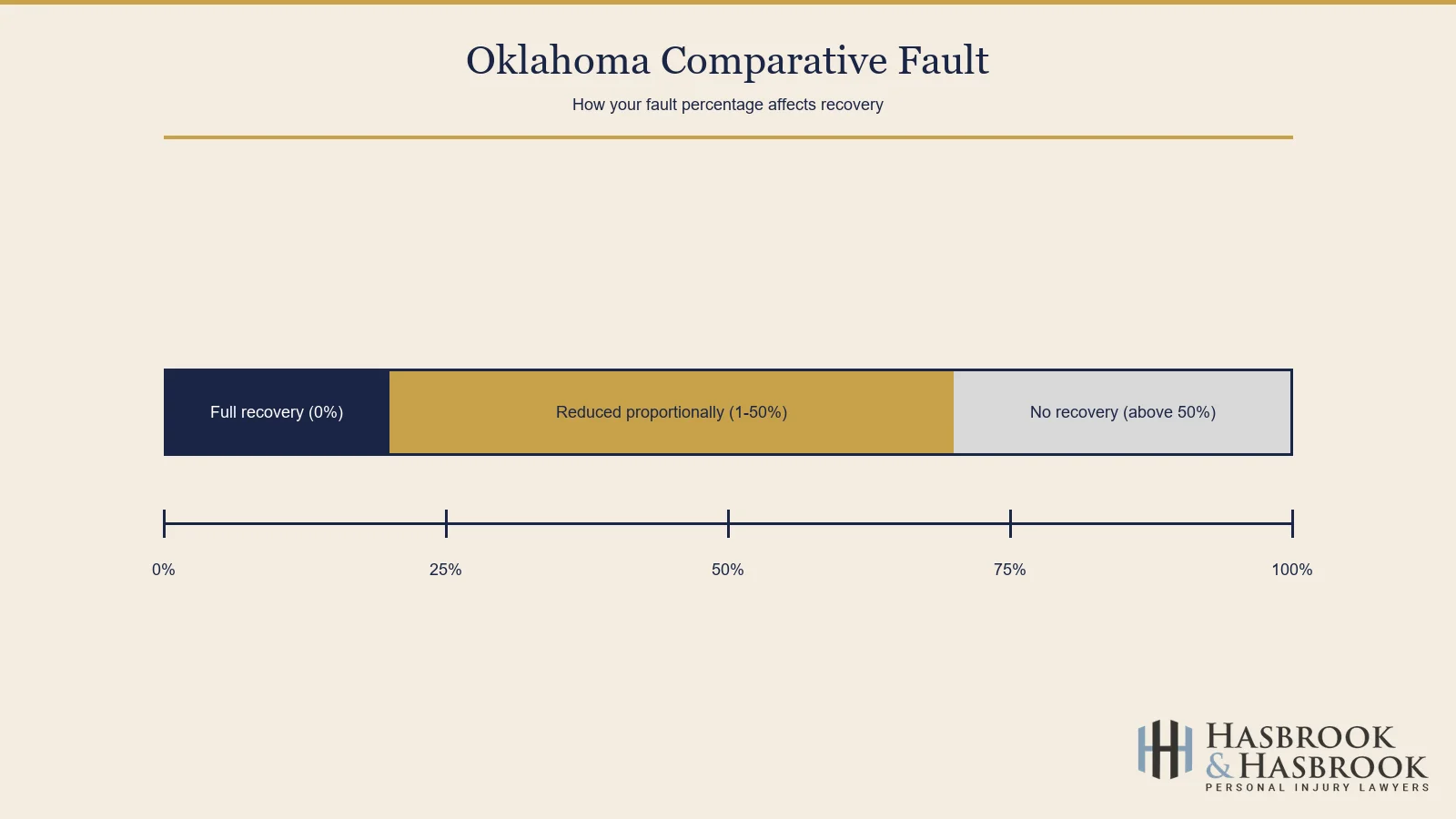 Oklahoma Comparative Fault

How your fault percentage affects recovery

Full recovery (0%)

Reduced proportionally (1-50%)

No recovery (above 50%)

0%

25%

50%

75%

100%

HASBROOK & HASBROOK
PERSONAL INJURY LAWYERS